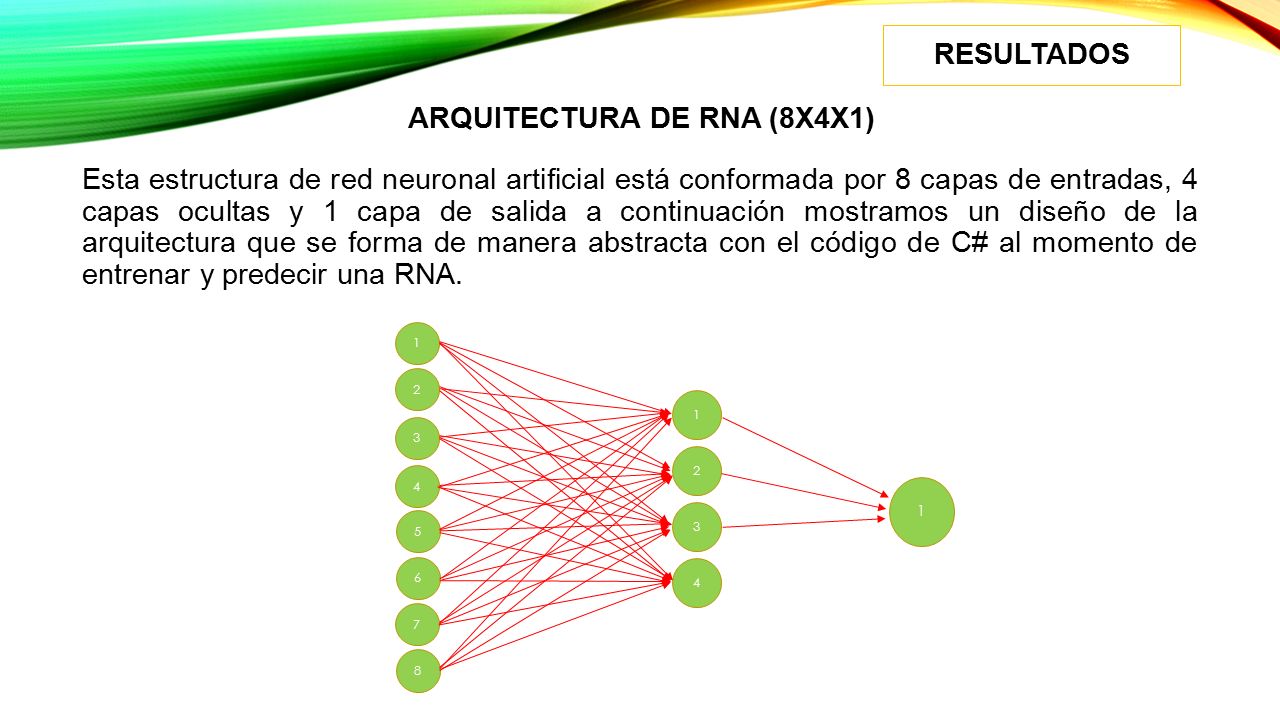 RESULTADOS

ARQUITECTURA DE RNA (8X4X1)

Esta estructura de red neuronal artificial está conformada por 8 capas de entradas, 4 capas ocultas y 1 capa de salida a continuación mostramos un diseño de la arquitectura que se forma de manera abstracta con el código de C# al momento de entrenar y predecir una RNA.

1
2
3
4
5
6
7
8

1
2
3
4

1